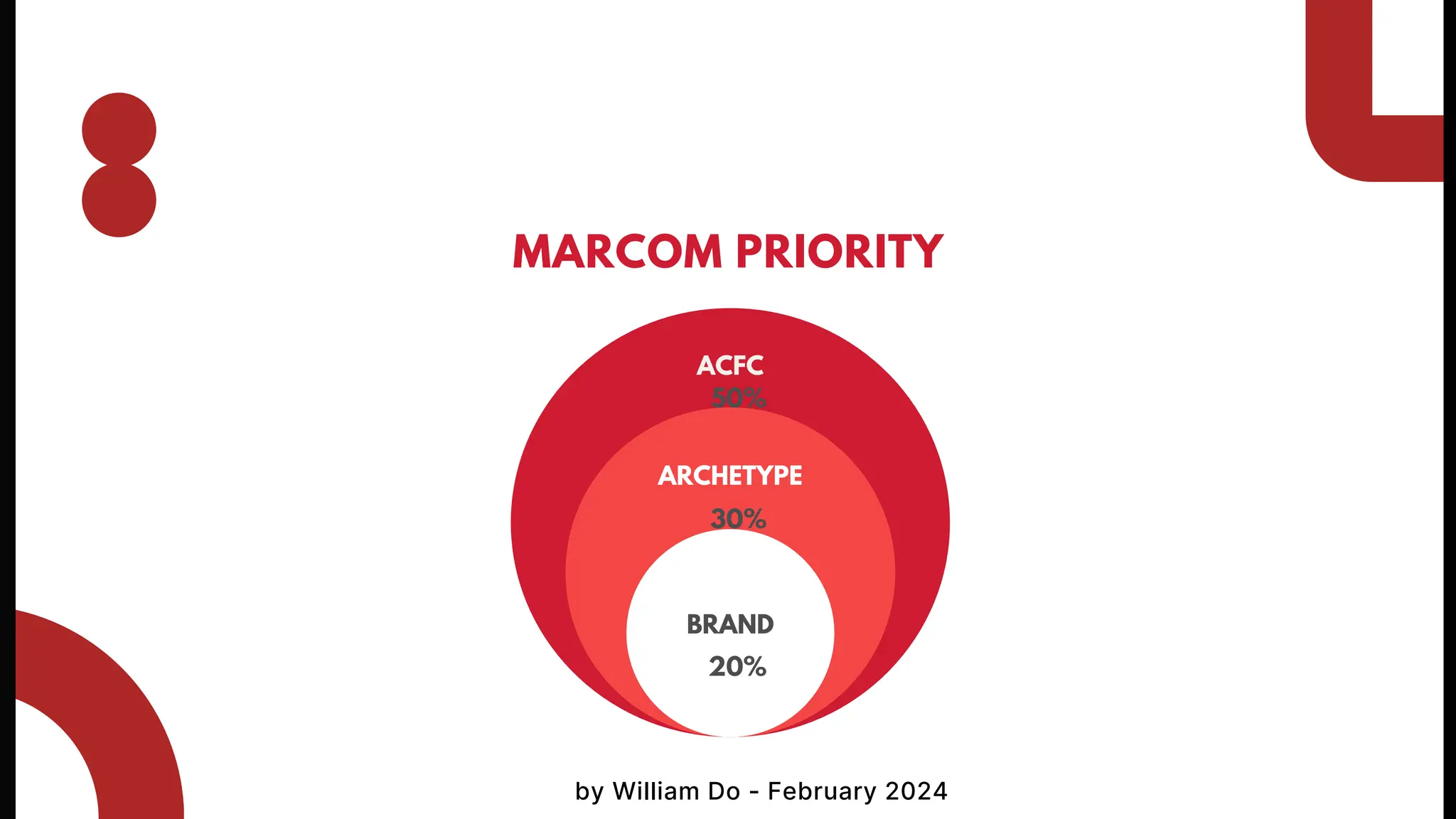 MARCOM PRIORITY

ACFC
50%

ARCHETYPE
30%

BRAND
20%

by William Do - February 2024